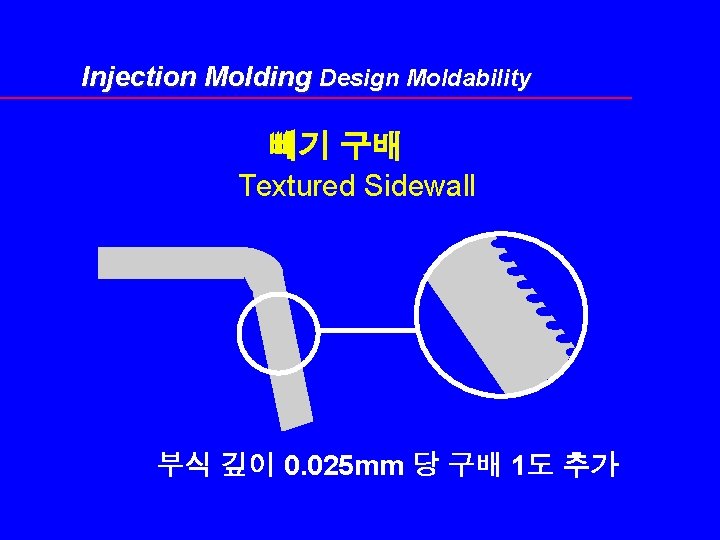 Injection Molding Design Moldability

빼기 구배
Textured Sidewall

부식 깊이 0.025mm 당 구배 1도 추가